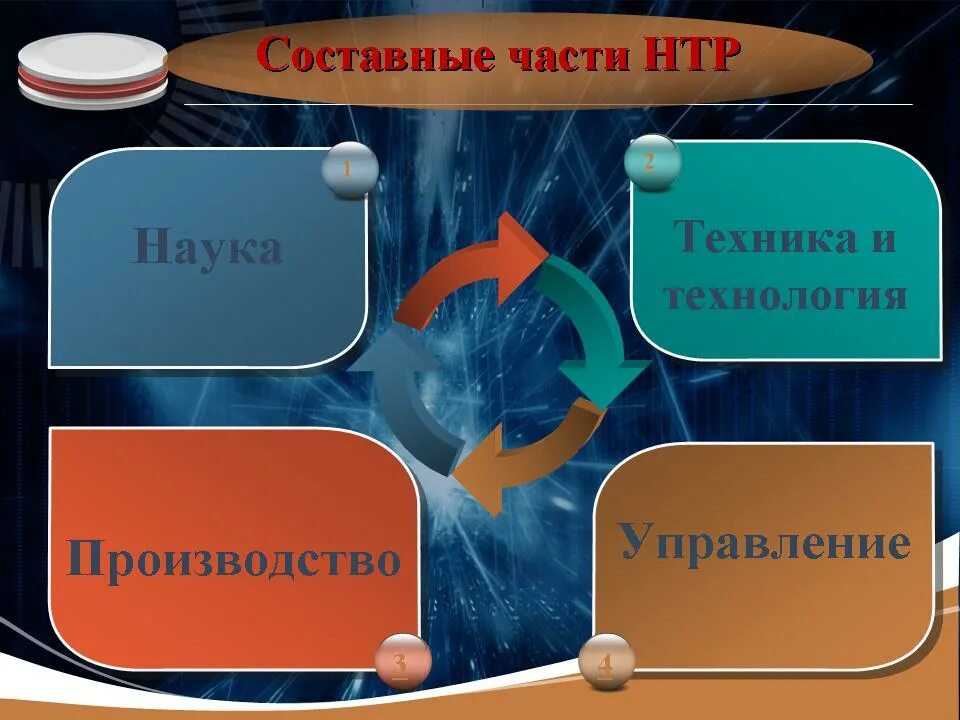 Составные части НТР

1
Наука

2
Техника и технология

Производство
3

Управление
4